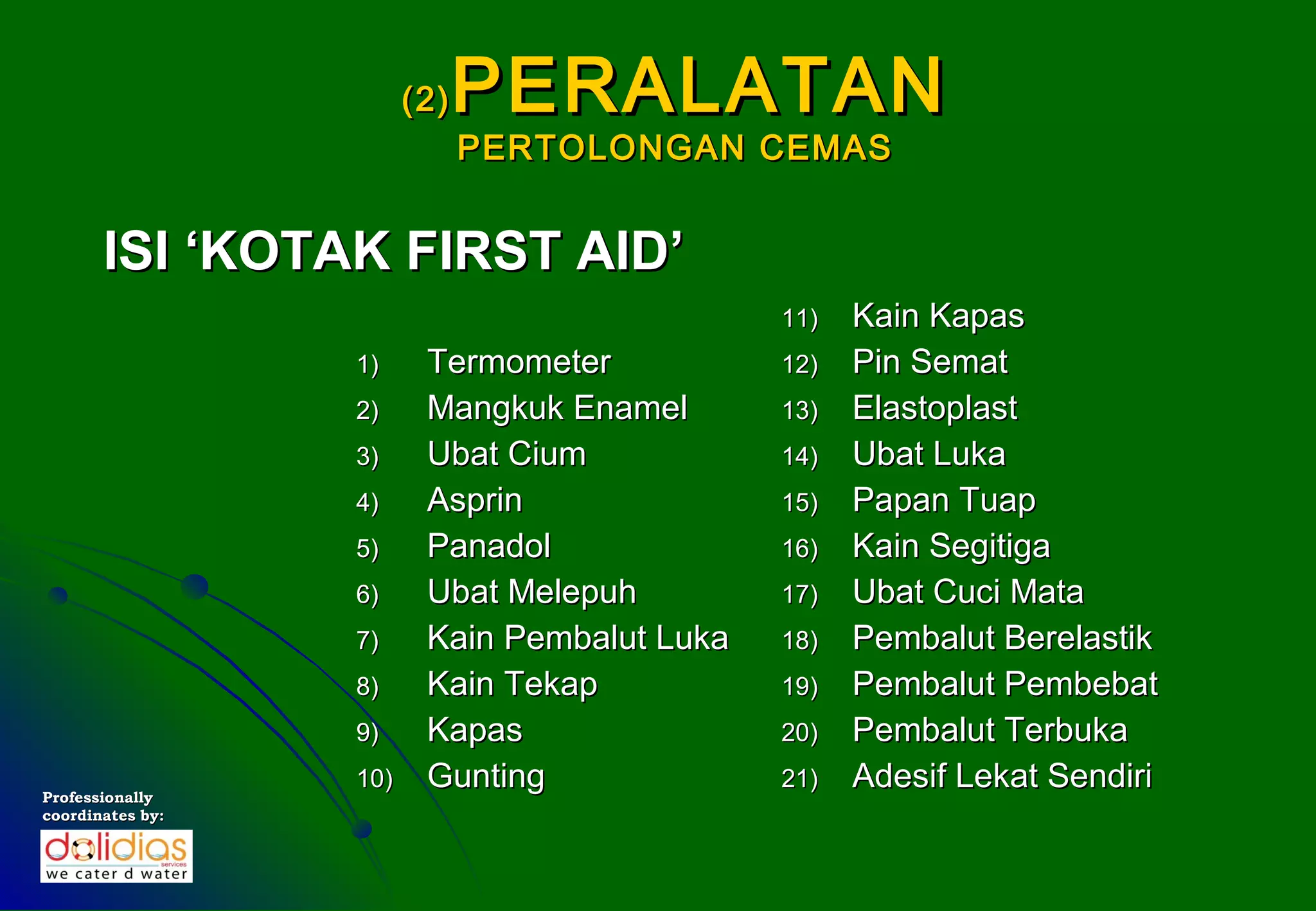 (2)PERALATAN
PERTOLONGAN CEMAS

ISI ‘KOTAK FIRST AID’

1) Termometer
2) Mangkuk Enamel
3) Ubat Cium
4) Asprin
5) Panadol
6) Ubat Melepuh
7) Kain Pembalut Luka
8) Kain Tekap
9) Kapas
10) Gunting

11) Kain Kapas
12) Pin Semat
13) Elastoplast
14) Ubat Luka
15) Papan Tuap
16) Kain Segitiga
17) Ubat Cuci Mata
18) Pembalut Berelastik
19) Pembalut Pembebat
20) Pembalut Terbuka
21) Adesif Lekat Sendiri

Professionally coordinates by:
dolidias services
we cater d water